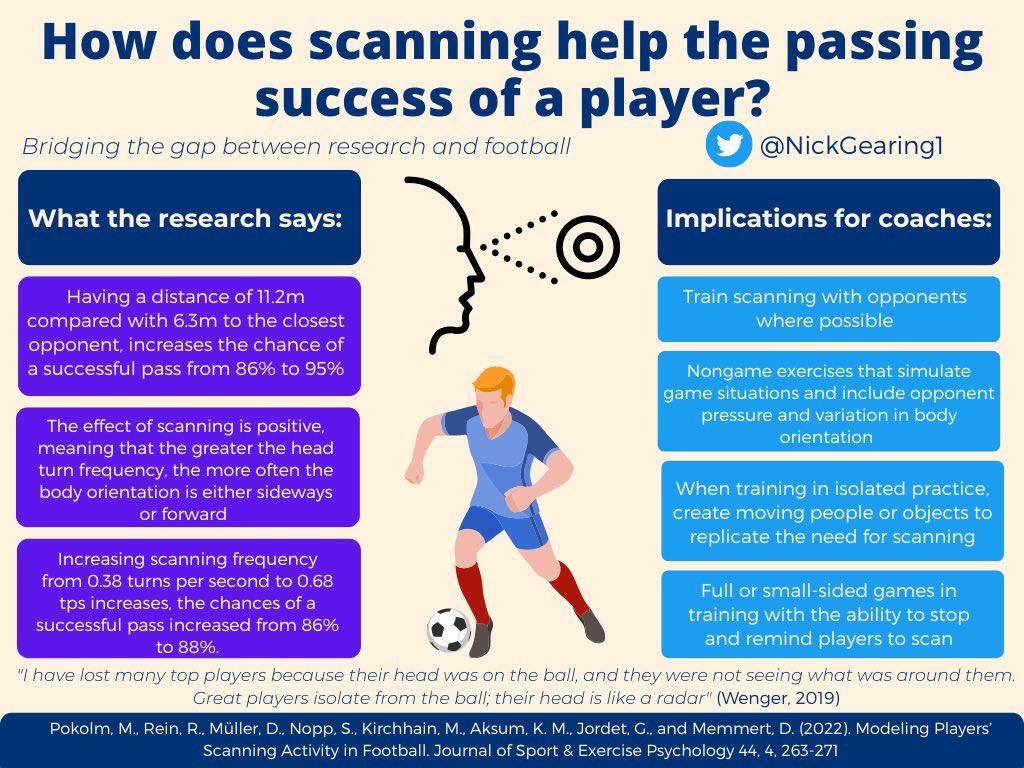 How does scanning help the passing success of a player?

Bridging the gap between research and football

@NickGearing1

What the research says:

Having a distance of 11.2m compared with 6.3m to the closest opponent, increases the chance of a successful pass from 86% to 95%

The effect of scanning is positive, meaning that the greater the head turn frequency, the more often the body orientation is either sideways or forward

Increasing scanning frequency from 0.38 turns per second to 0.68 tps increases, the chances of a successful pass increased from 86% to 88%.

Implications for coaches:

Train scanning with opponents where possible

Nongame exercises that simulate game situations and include opponent pressure and variation in body orientation

When training in isolated practice, create moving people or objects to replicate the need for scanning

Full or small-sided games in training with the ability to stop and remind players to scan

"I have lost many top players because their head was on the ball, and they were not seeing what was around them. Great players isolate from the ball; their head is like a radar" (Wenger, 2019)

Pokolm, M., Rein, R., Müller, D., Nopp, S., Kirchhain, M., Aksum, K. M., Jordet, G., and Memmert, D. (2022). Modeling Players' Scanning Activity in Football. Journal of Sport & Exercise Psychology 44, 4, 263-271